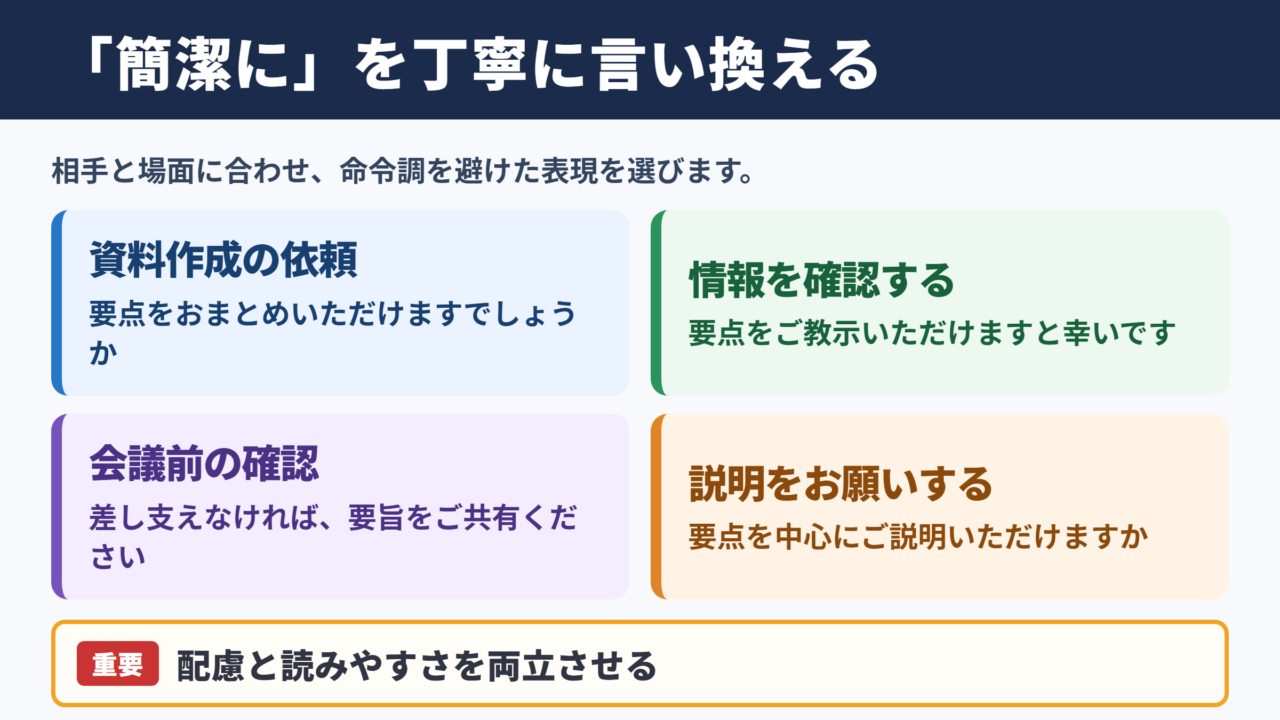 「簡潔に」を丁寧に言い換える

相手と場面に合わせ、命令調を避けた表現を選びます。

資料作成の依頼
要点をおまとめいただけますでしょうか

情報を確認する
要点をご教示いただけますと幸いです

会議前の確認
差し支えなければ、要旨をご共有ください

説明をお願いする
要点を中心にご説明いただけますか

重要 配慮と読みやすさを両立させる